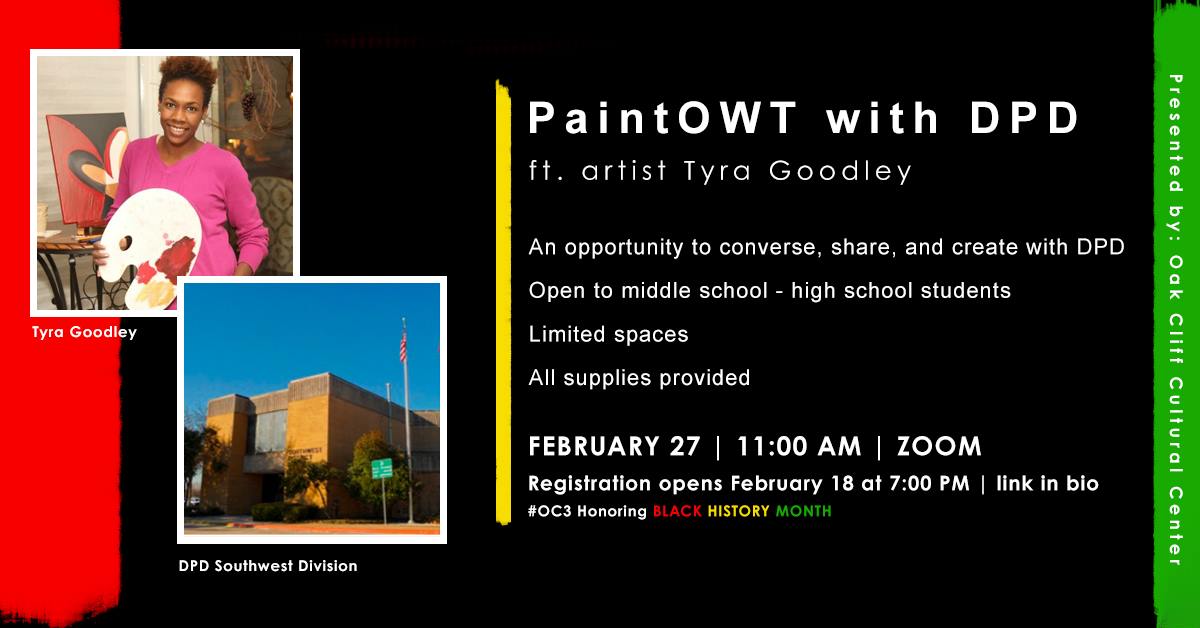 Tyra Goodley

DPD Southwest Division

PaintOWT with DPD

ft. artist Tyra Goodley

An opportunity to converse, share, and create with DPD

Open to middle school - high school students

Limited spaces

All supplies provided

FEBRUARY 27 | 11:00 AM | ZOOM

Registration opens February 18 at 7:00 PM | link in bio

#OC3 Honoring BLACK HISTORY MONTH

Presented by: Oak Cliff Cultural Center